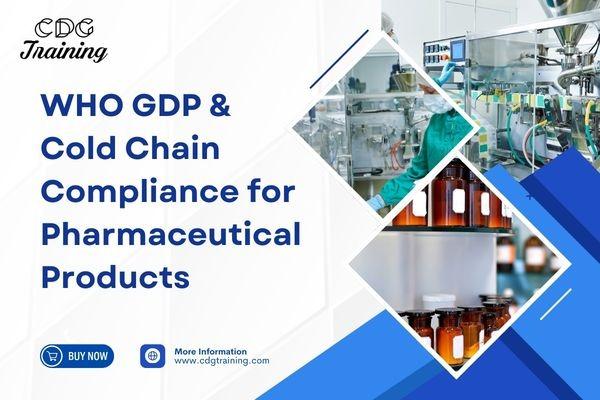 CDG
Training

WHO GDP & Cold Chain Compliance for Pharmaceutical Products

BUY NOW

More Information
www.cdgtraining.com